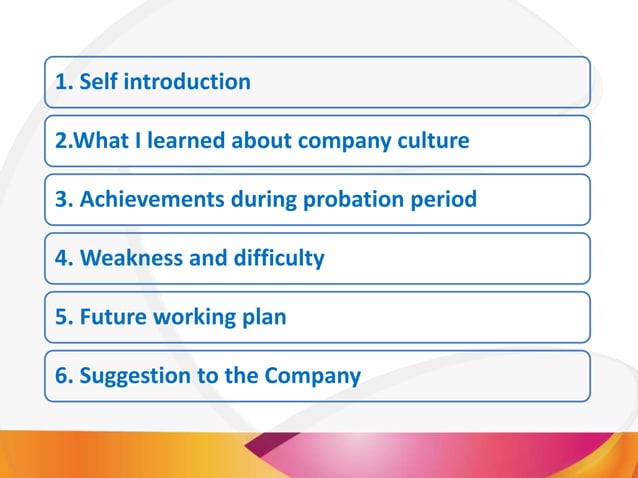 1. Self introduction

2.What I learned about company culture

3. Achievements during probation period

4. Weakness and difficulty

5. Future working plan

6. Suggestion to the Company